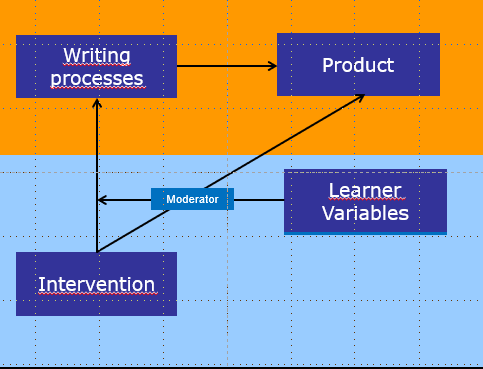 Writing processes

Product

Moderator

Learner Variables

Intervention